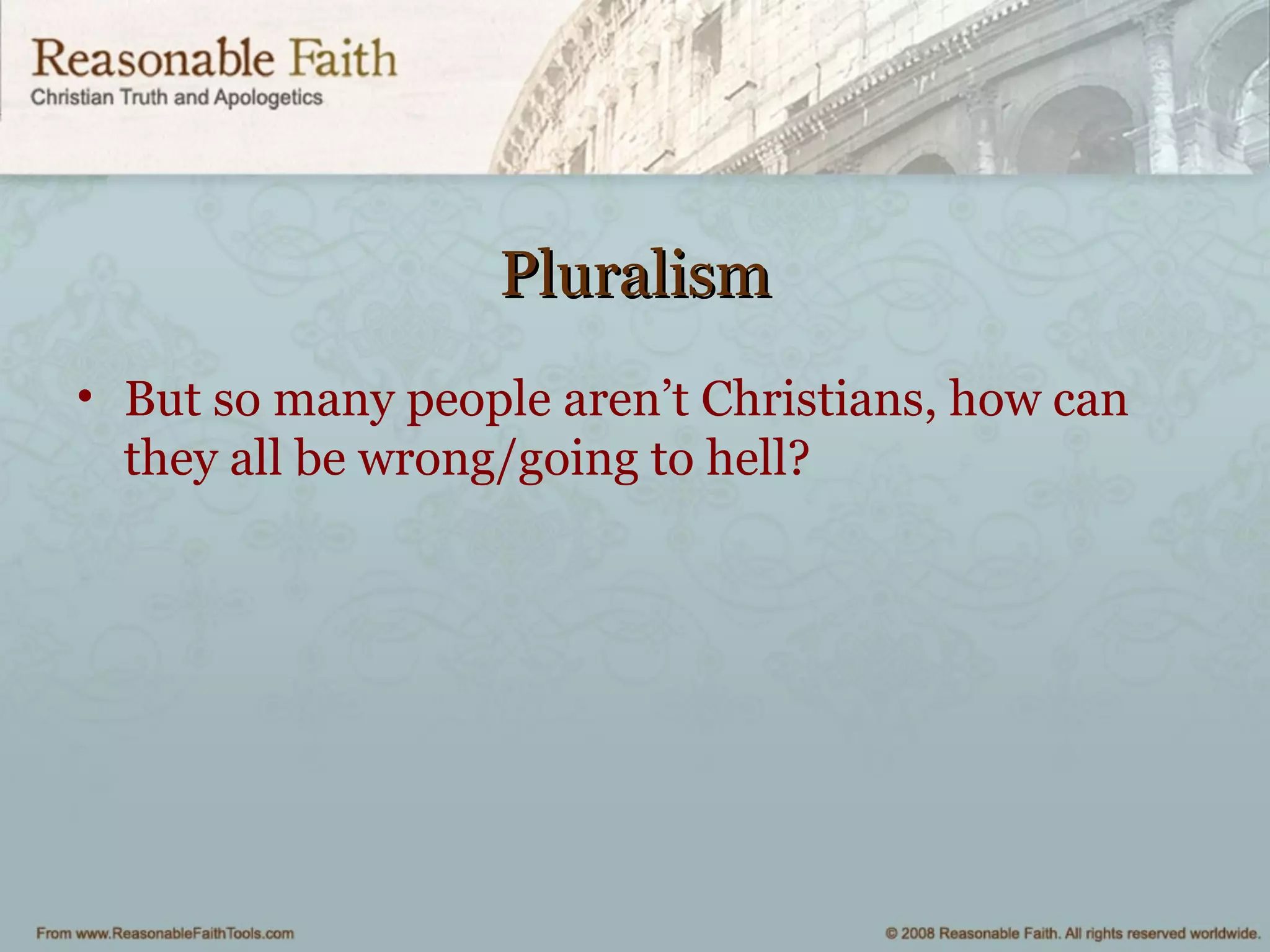 Reasonable Faith
Christian Truth and Apologetics

Pluralism

• But so many people aren’t Christians, how can they all be wrong/going to hell?

From www.ReasonableFaithTools.com

© 2008 Reasonable Faith. All rights reserved worldwide.